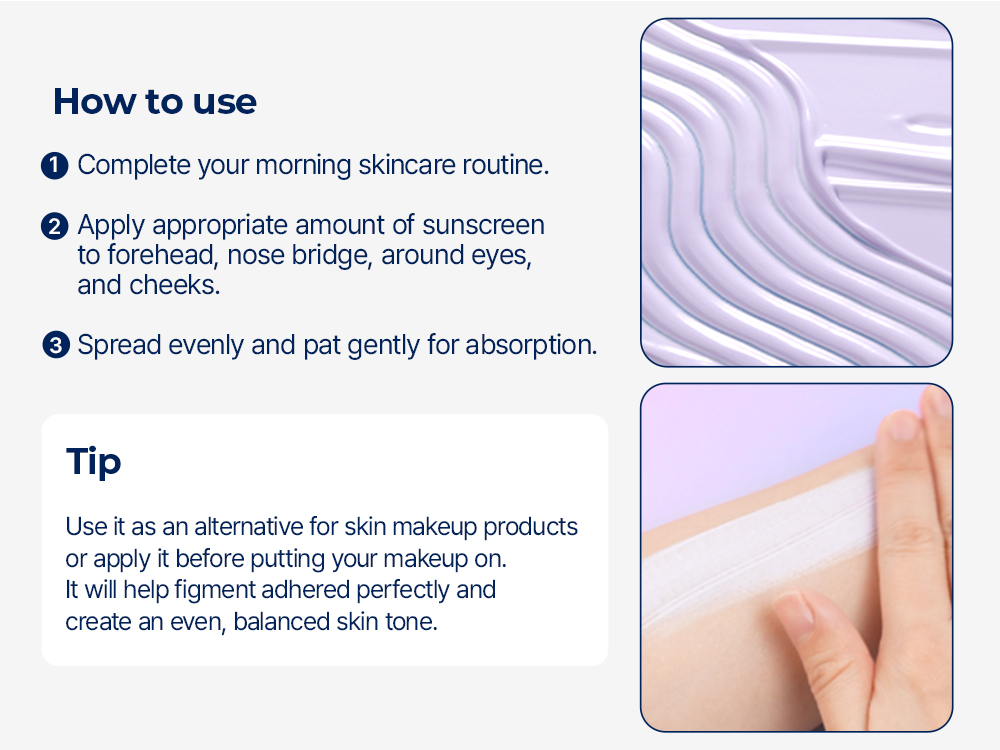 How to use

1 Complete your morning skincare routine.

2 Apply appropriate amount of sunscreen to forehead, nose bridge, around eyes, and cheeks.

3 Spread evenly and pat gently for absorption.

Tip

Use it as an alternative for skin makeup products or apply it before putting your makeup on. It will help figment adhered perfectly and create an even, balanced skin tone.